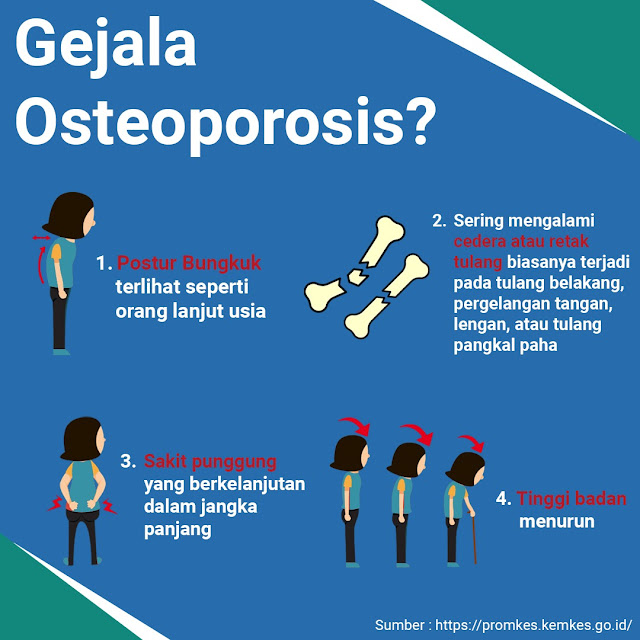 Gejala Osteoporosis?

1. Postur Bungkuk terlihat seperti orang lanjut usia

2. Sering mengalami cedera atau retak tulang biasanya terjadi pada tulang belakang, pergelangan tangan, lengan, atau tulang pangkal paha

3. Sakit punggung yang berkelanjutan dalam jangka panjang

4. Tinggi badan menurun

Sumber : https://promkes.kemkes.go.id/